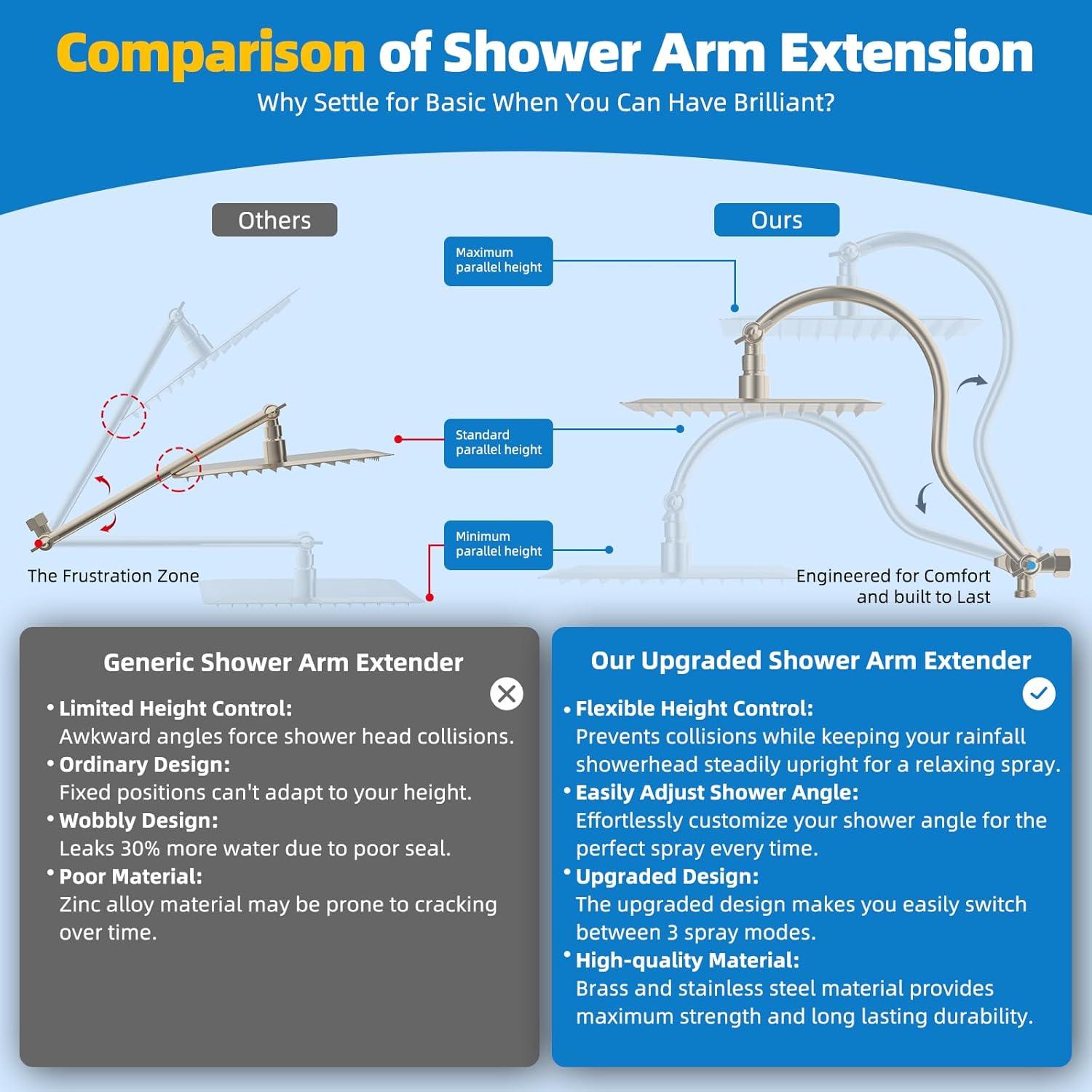 Comparison of Shower Arm Extension

Why Settle for Basic When You Can Have Brilliant?

Others

Ours

Maximum parallel height

Standard parallel height

Minimum parallel height

The Frustration Zone

Engineered for Comfort and built to Last

Generic Shower Arm Extender

• Limited Height Control:
Awkward angles force shower head collisions.
• Ordinary Design:
Fixed positions can't adapt to your height.
• Wobbly Design:
Leaks 30% more water due to poor seal.
• Poor Material:
Zinc alloy material may be prone to cracking over time.

Our Upgraded Shower Arm Extender

• Flexible Height Control:
Prevents collisions while keeping your rainfall showerhead steadily upright for a relaxing spray.
• Easily Adjust Shower Angle:
Effortlessly customize your shower angle for the perfect spray every time.
• Upgraded Design:
The upgraded design makes you easily switch between 3 spray modes.
• High-quality Material:
Brass and stainless steel material provides maximum strength and long lasting durability.